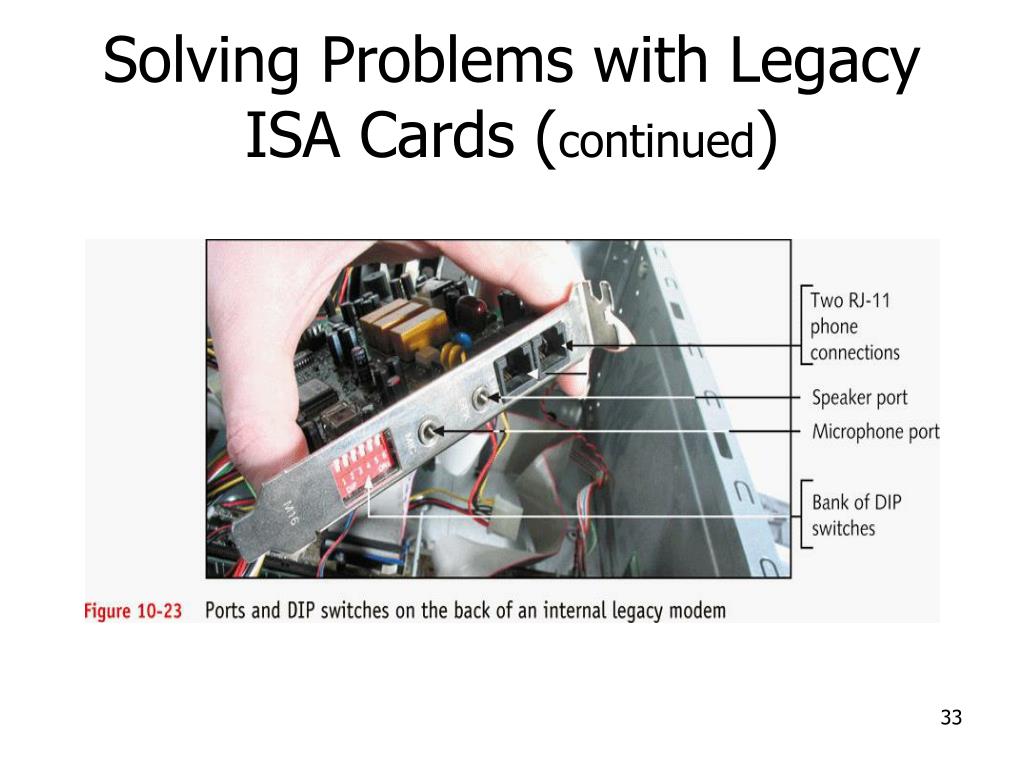 Solving Problems with Legacy ISA Cards (continued)

Two RJ-11 phone connections

Speaker port

Microphone port

Bank of DIP switches

M16

Figure 10-23 Ports and DIP switches on the back of an internal legacy modem

33